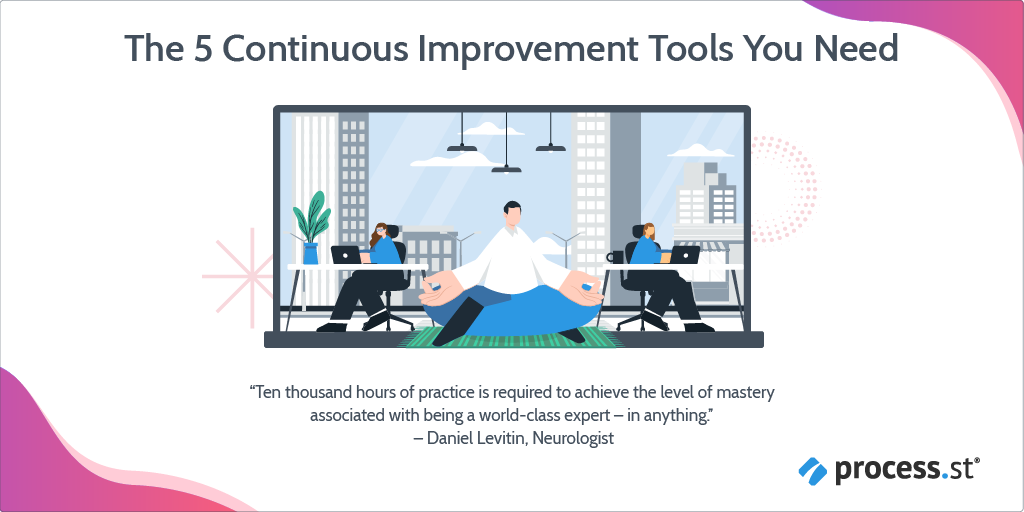 The 5 Continuous Improvement Tools You Need

“Ten thousand hours of practice is required to achieve the level of mastery associated with being a world-class expert – in anything.”
– Daniel Levitin, Neurologist

process.st®